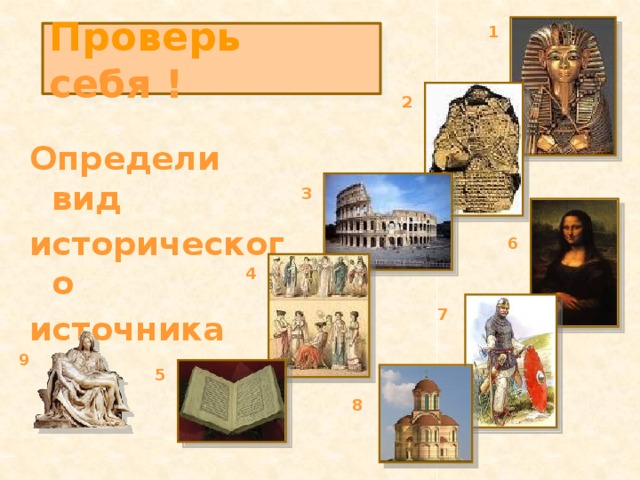 Проверь себя !

Определи вид исторического источника

1

2

3

6

4

7

9

5

8